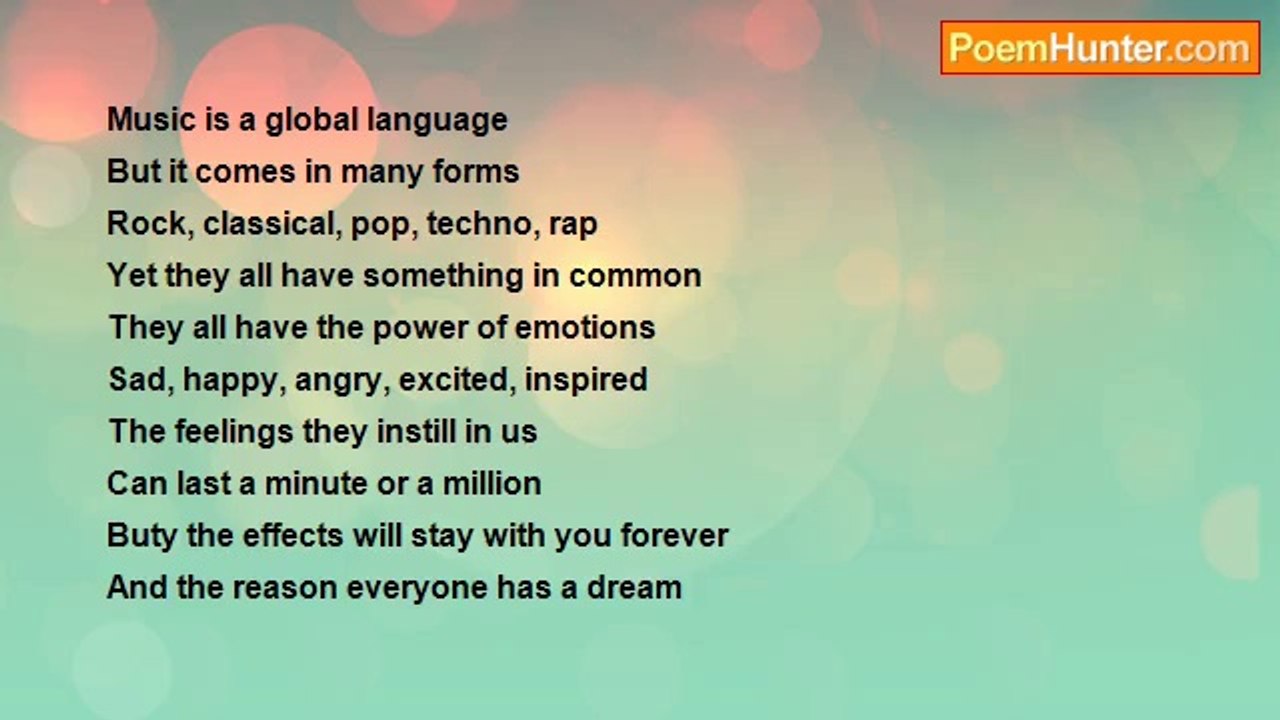 PoemHunter.com

Music is a global language
But it comes in many forms
Rock, classical, pop, techno, rap
Yet they all have something in common
They all have the power of emotions
Sad, happy, angry, excited, inspired
The feelings they instill in us
Can last a minute or a million
Buty the effects will stay with you forever
And the reason everyone has a dream